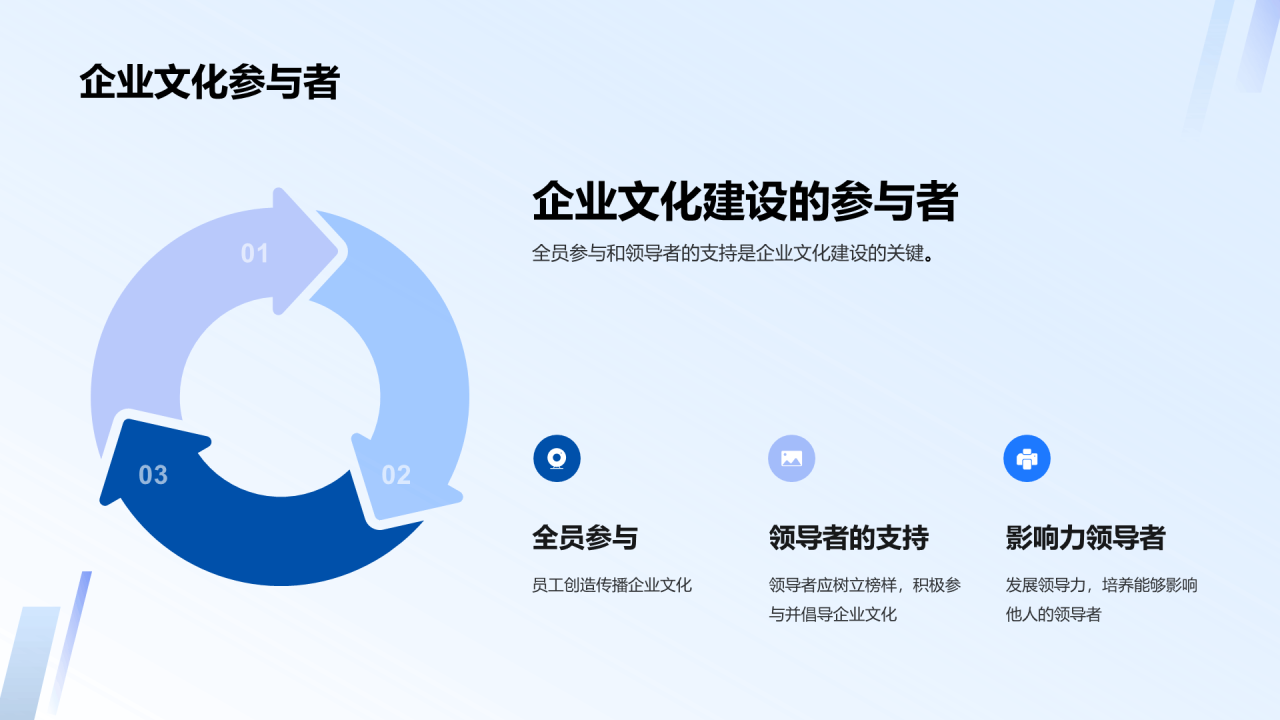 企业文化参与者

01

02

03

企业文化建设的参与者

全员参与和领导者的支持是企业文化建设的关键。

全员参与

员工创造传播企业文化

领导者的支持

领导者应树立榜样，积极参与并倡导企业文化

影响力领导者

发展领导力，培养能够影响他人的领导者